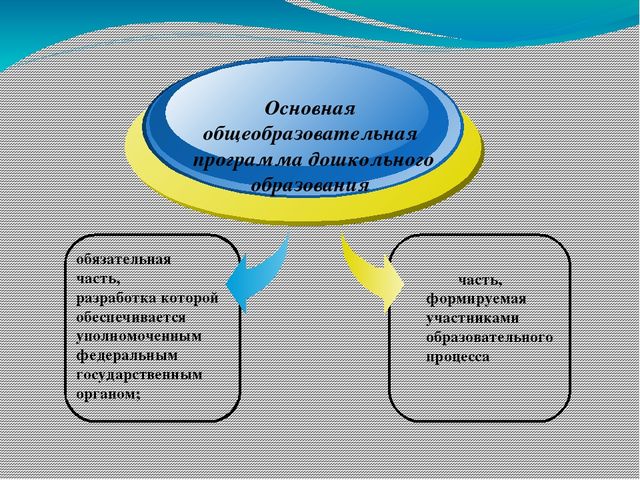 Основная общеобразовательная программа дошкольного образования

обязательная часть, разработка которой обеспечивается уполномоченным федеральным государственным органом;

часть, формируемая участниками образовательного процесса